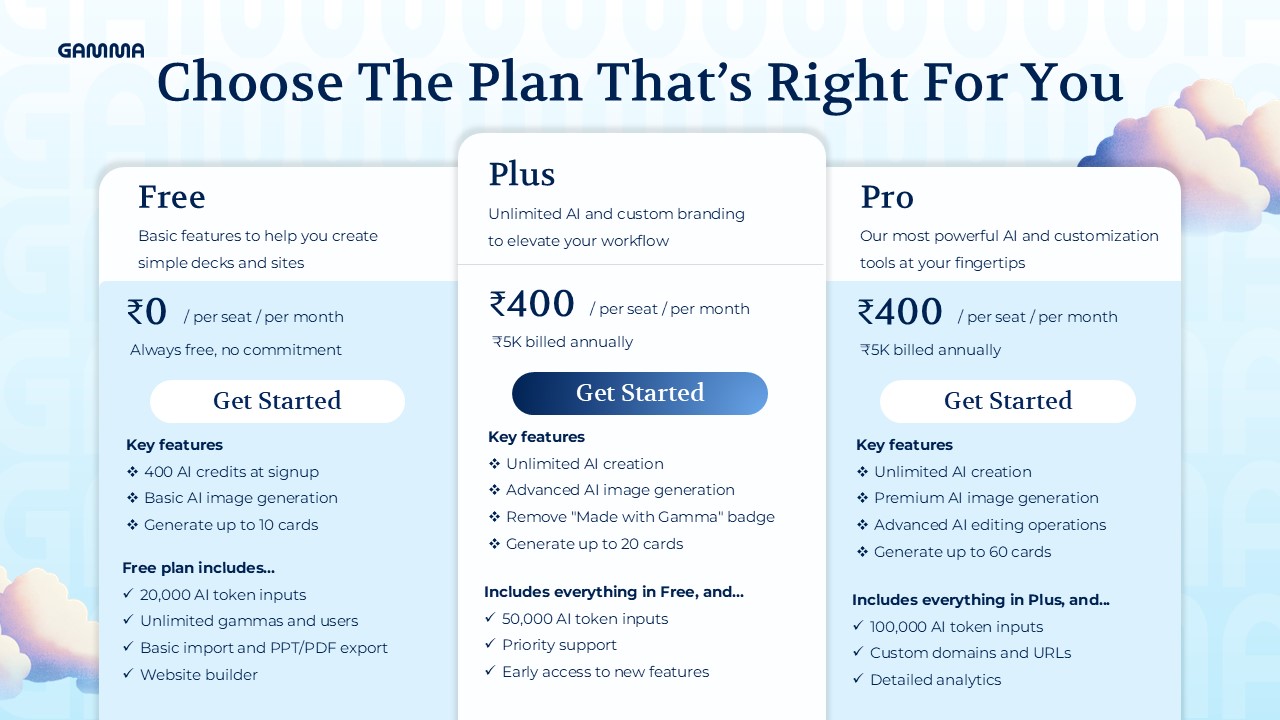 GAMMA

Choose The Plan That's Right For You

Free

Basic features to help you create simple decks and sites

₹0 / per seat / per month

Always free, no commitment

Get Started

Key features
❖ 400 AI credits at signup
❖ Basic AI image generation
❖ Generate up to 10 cards

Free plan includes...
✓ 20,000 AI token inputs
✓ Unlimited gammas and users
✓ Basic import and PPT/PDF export
✓ Website builder

Plus

Unlimited AI and custom branding to elevate your workflow

₹400 / per seat / per month

₹5K billed annually

Get Started

Key features
❖ Unlimited AI creation
❖ Advanced AI image generation
❖ Remove "Made with Gamma" badge
❖ Generate up to 20 cards

Includes everything in Free, and...
✓ 50,000 AI token inputs
✓ Priority support
✓ Early access to new features

Pro

Our most powerful AI and customization tools at your fingertips

₹400 / per seat / per month

₹5K billed annually

Get Started

Key features
❖ Unlimited AI creation
❖ Premium AI image generation
❖ Advanced AI editing operations
❖ Generate up to 60 cards

Includes everything in Plus, and...
✓ 100,000 AI token inputs
✓ Custom domains and URLs
✓ Detailed analytics